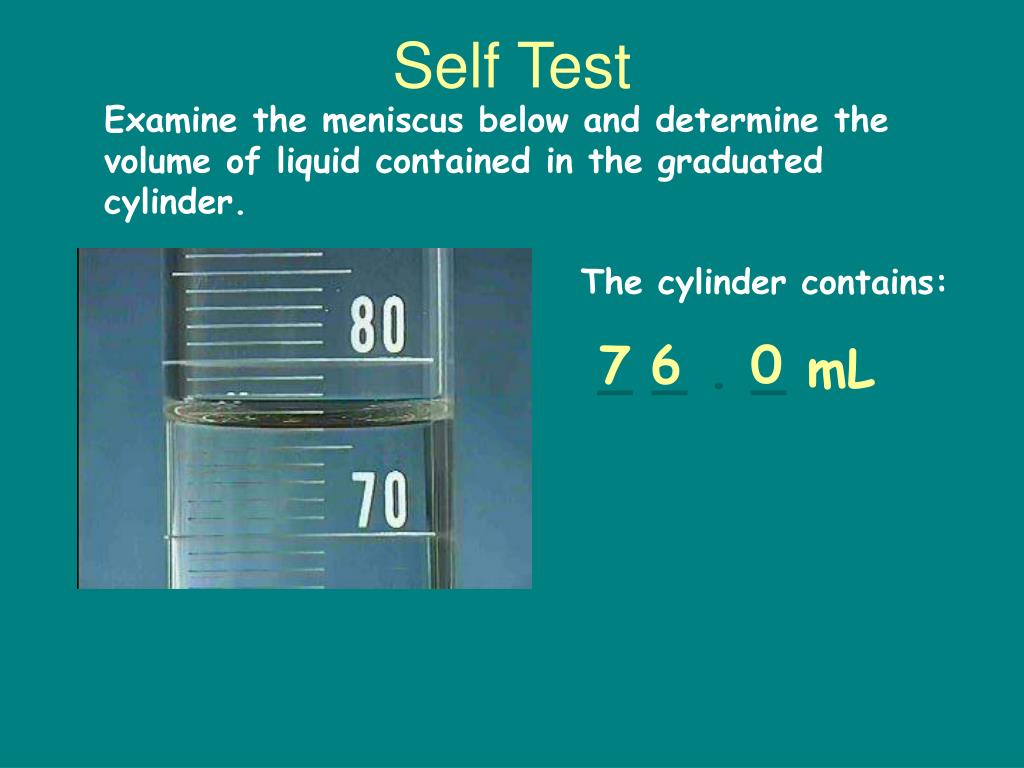 Self Test

Examine the meniscus below and determine the volume of liquid contained in the graduated cylinder.

80

70

The cylinder contains:

7 6 . 0 mL